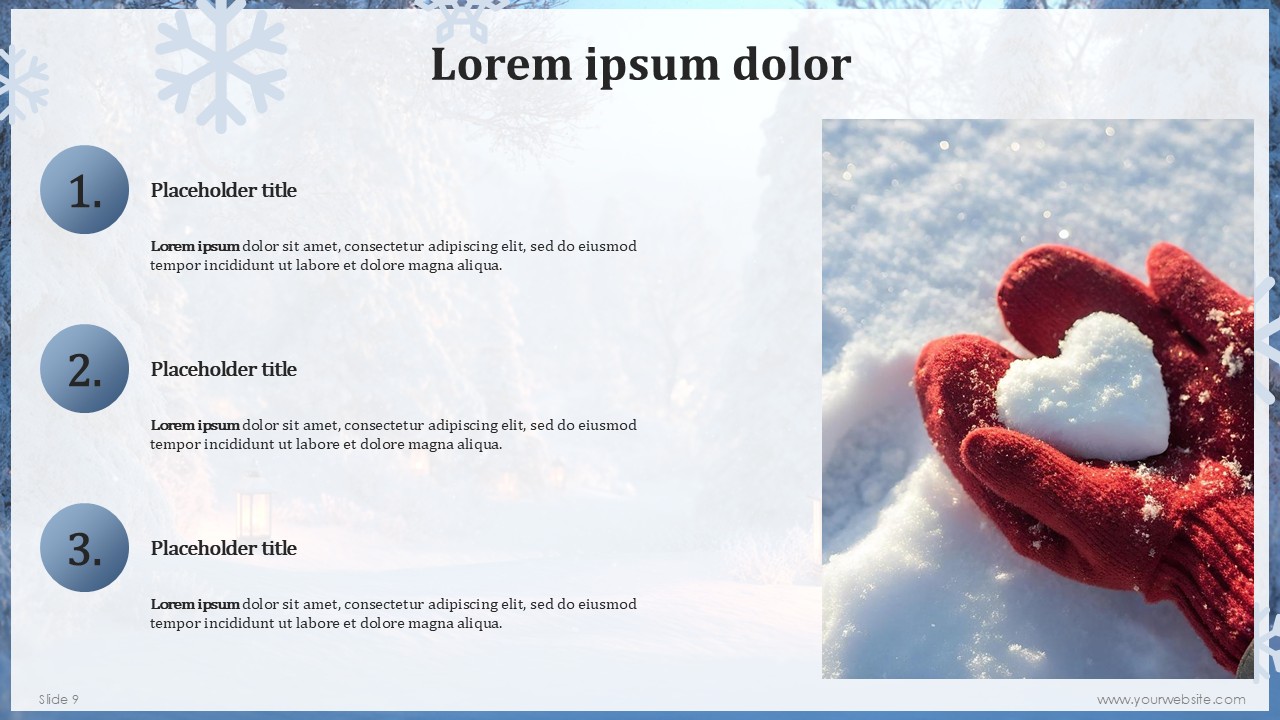 Lorem ipsum dolor

1.

Placeholder title

Lorem ipsum dolor sit amet, consectetur adipiscing elit, sed do eiusmod tempor incididunt ut labore et dolore magna aliqua.

2.

Placeholder title

Lorem ipsum dolor sit amet, consectetur adipiscing elit, sed do eiusmod tempor incididunt ut labore et dolore magna aliqua.

3.

Placeholder title

Lorem ipsum dolor sit amet, consectetur adipiscing elit, sed do eiusmod tempor incididunt ut labore et dolore magna aliqua.

Slide 9

www.yourwebsite.com